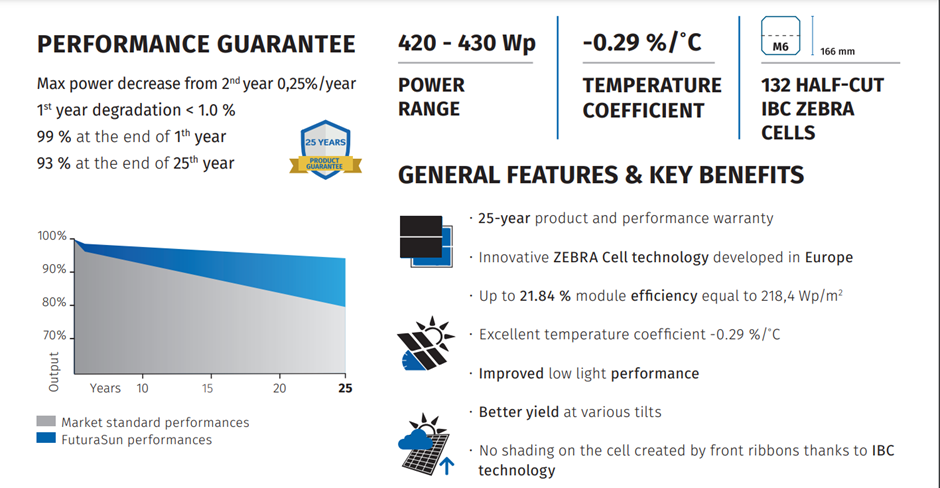 PERFORMANCE GUARANTEE

Max power decrease from 2$^{nd}$ year 0,25%/year
1$^{st}$ year degradation < 1.0 %
99 % at the end of 1$^{th}$ year
93 % at the end of 25$^{th}$ year

25 YEARS
PRODUCT GUARANTEE

100%
90%
80%
70%
Output
Years 10 15 20 25

Market standard performances
FuturaSun performances

420 - 430 Wp
POWER RANGE

-0.29 %/°C
TEMPERATURE COEFFICIENT

M6
166 mm
132 HALF-CUT IBC ZEBRA CELLS

GENERAL FEATURES & KEY BENEFITS

· 25-year product and performance warranty
· Innovative ZEBRA Cell technology developed in Europe
· Up to 21.84 % module efficiency equal to 218,4 Wp/m$^2$
· Excellent temperature coefficient -0.29 %/°C
· Improved low light performance
· Better yield at various tilts
· No shading on the cell created by front ribbons thanks to IBC technology